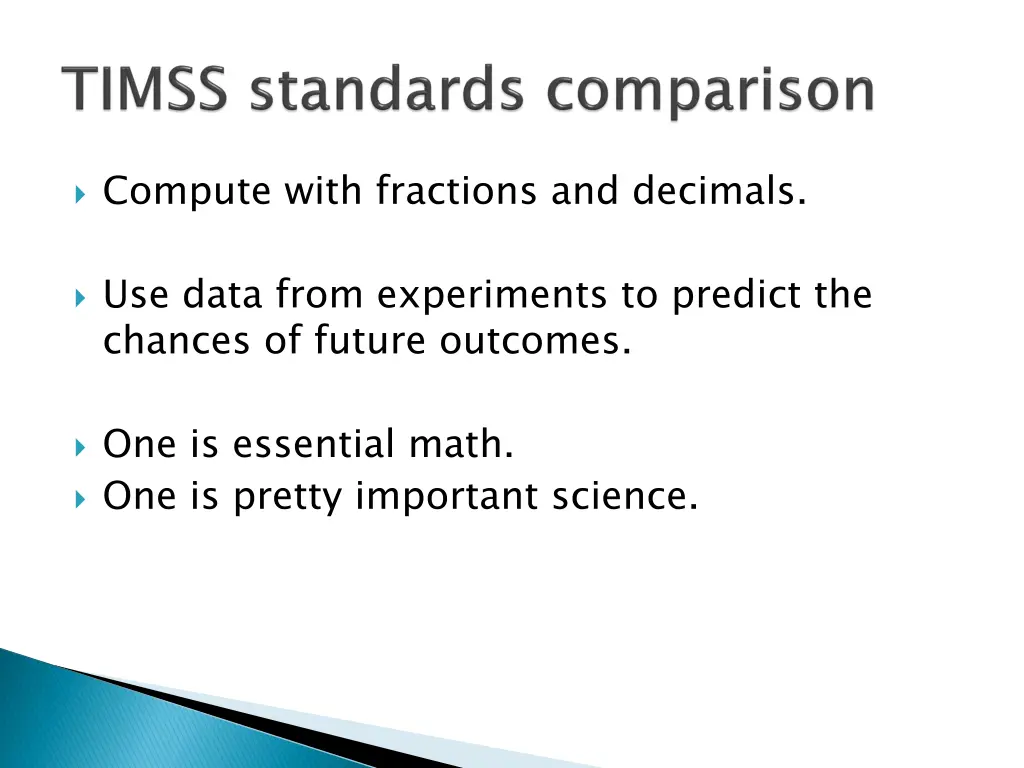 TIMSS standards comparison

Compute with fractions and decimals.

Use data from experiments to predict the chances of future outcomes.

One is essential math.
One is pretty important science.